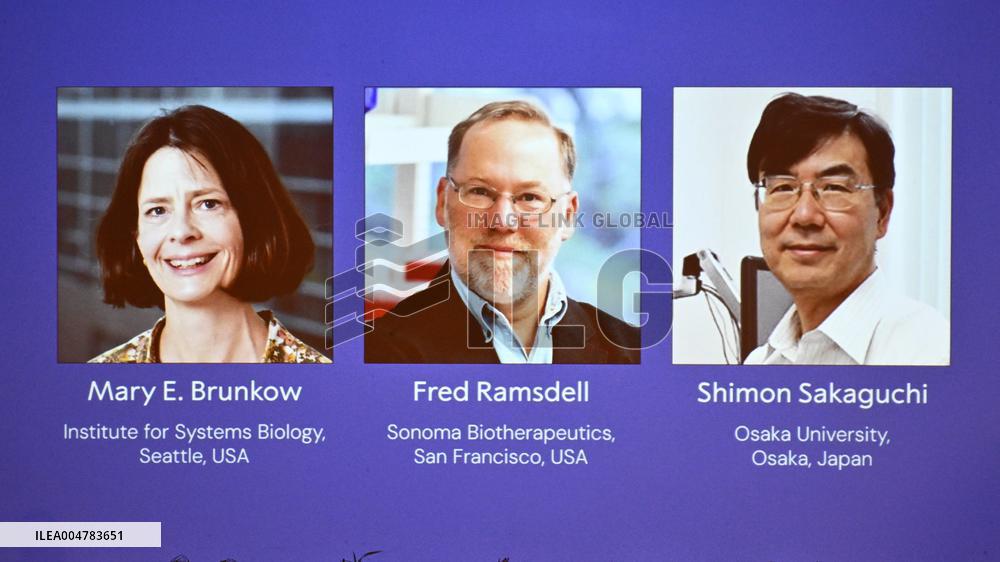 IMAGE LINK GLOBAL
ILG

Mary E. Brunkow
Institute for Systems Biology, Seattle, USA

Fred Ramsdell
Sonoma Biotherapeutics, San Francisco, USA

Shimon Sakaguchi
Osaka University, Osaka, Japan

ILEA004783651